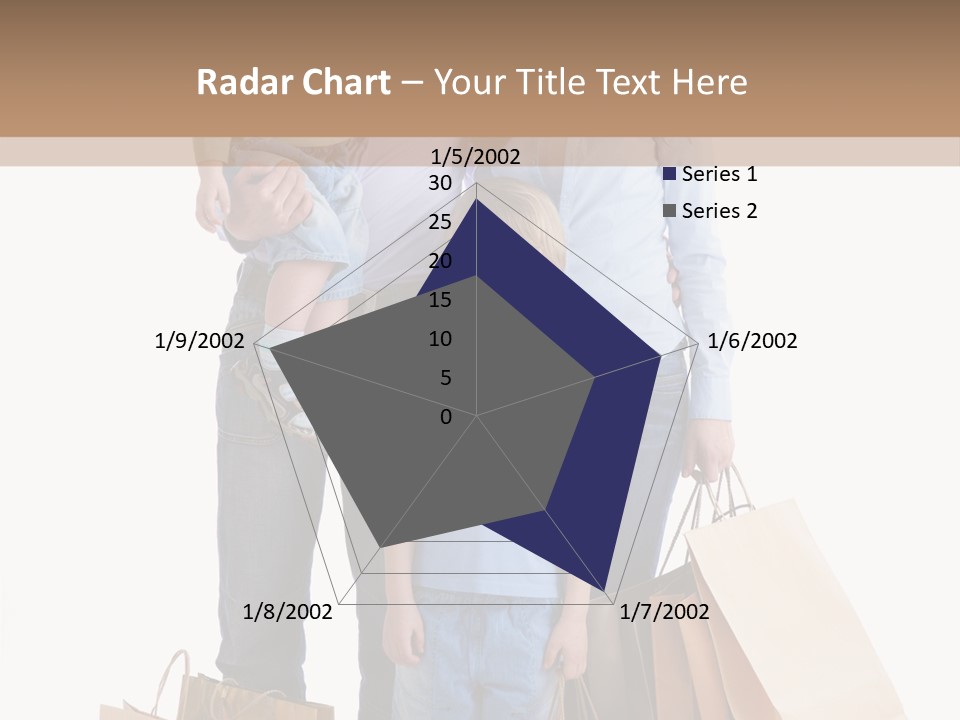 Radar Chart – Your Title Text Here

1/5/2002
30
25
20
15
10
5
0
1/6/2002
1/7/2002
1/8/2002
1/9/2002

Series 1
Series 2